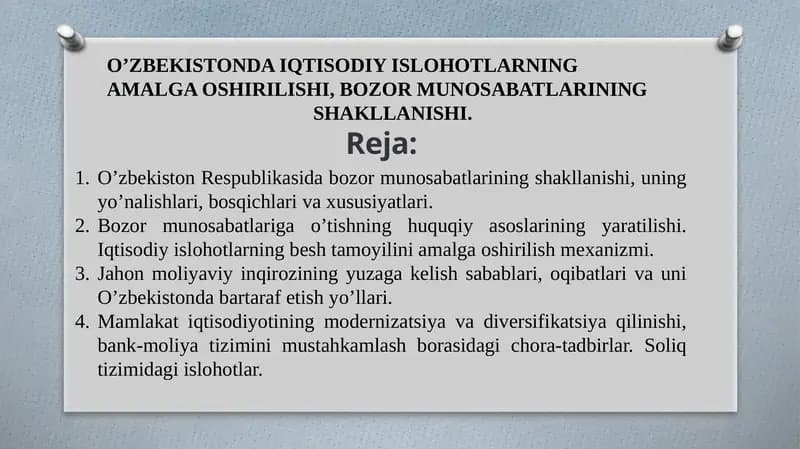 O’ZBEKISTONDA IQTISODIY ISLOHOTLARNING AMALGA OSHIRILISHI, BOZOR MUNOSABATLARINING SHAKLLANISHI.

Reja:

1. O’zbekiston Respublikasida bozor munosabatlarining shakllanishi, uning yo’nalishlari, bosqichlari va xususiyatlari.
2. Bozor munosabatlariga o’tishning huquqiy asoslarining yaratilishi. Iqtisodiy islohotlarning besh tamoyilini amalga oshirilish mexanizmi.
3. Jahon moliyaviy inqirozining yuzaga kelish sabablari, oqibatlari va uni O’zbekistonda bartaraf etish yo’llari.
4. Mamlakat iqtisodiyotining modernizatsiya va diversifikatsiya qilinishi, bank-moliya tizimini mustahkamlash borasidagi chora-tadbirlar. Soliq tizimidagi islohotlar.